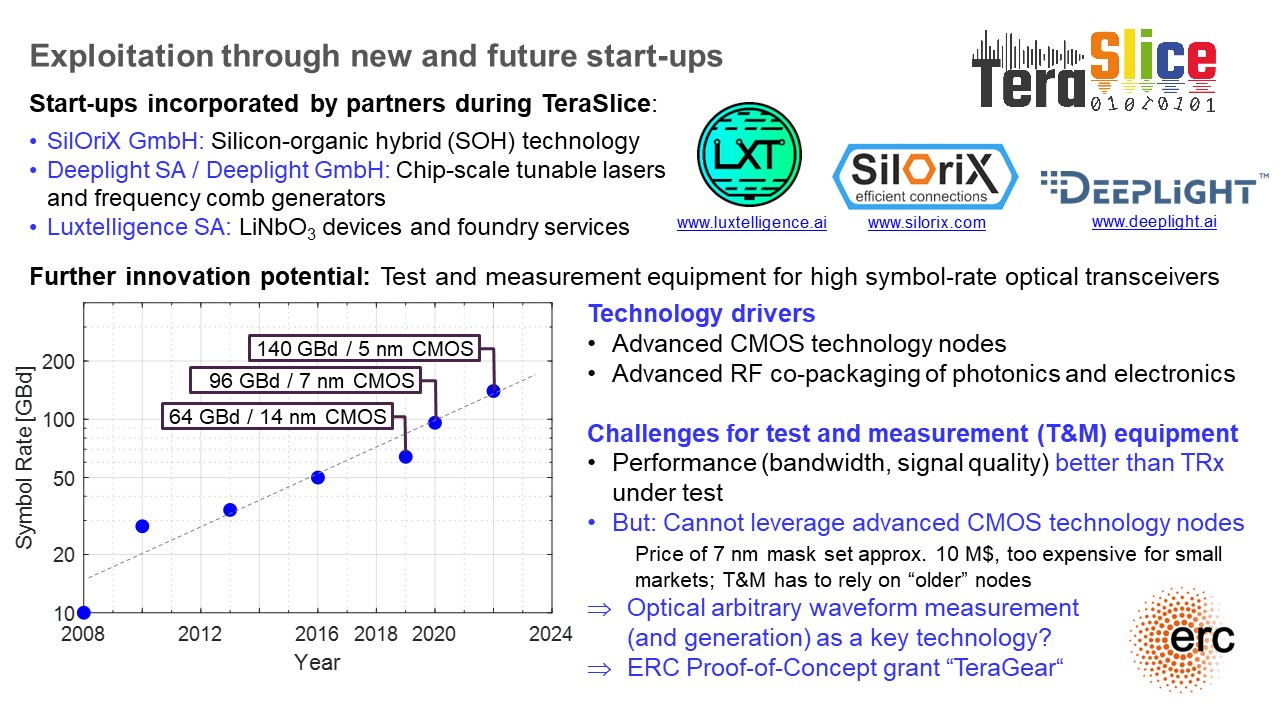 Exploitation through new and future start-ups

TeraSlice 01010101

Start-ups incorporated by partners during TeraSlice:

• SilOriX GmbH: Silicon-organic hybrid (SOH) technology
• Deeplight SA / Deeplight GmbH: Chip-scale tunable lasers and frequency comb generators
• Luxtelligence SA: $LiNbO_3$ devices and foundry services

LXT
www.luxtelligence.ai

SilOriX efficient connections
www.silorix.com

DEEPLIGHT™
www.deeplight.ai

Further innovation potential: Test and measurement equipment for high symbol-rate optical transceivers

140 GBd / 5 nm CMOS
96 GBd / 7 nm CMOS
64 GBd / 14 nm CMOS

Symbol Rate [GBd]
200
100
50
20
10
2008 2012 2016 2018 2020 2024
Year

Technology drivers
• Advanced CMOS technology nodes
• Advanced RF co-packaging of photonics and electronics

Challenges for test and measurement (T&M) equipment
• Performance (bandwidth, signal quality) better than TRx under test
• But: Cannot leverage advanced CMOS technology nodes
Price of 7 nm mask set approx. 10 M$, too expensive for small markets; T&M has to rely on “older” nodes
⇒ Optical arbitrary waveform measurement (and generation) as a key technology?
⇒ ERC Proof-of-Concept grant “TeraGear“

erc